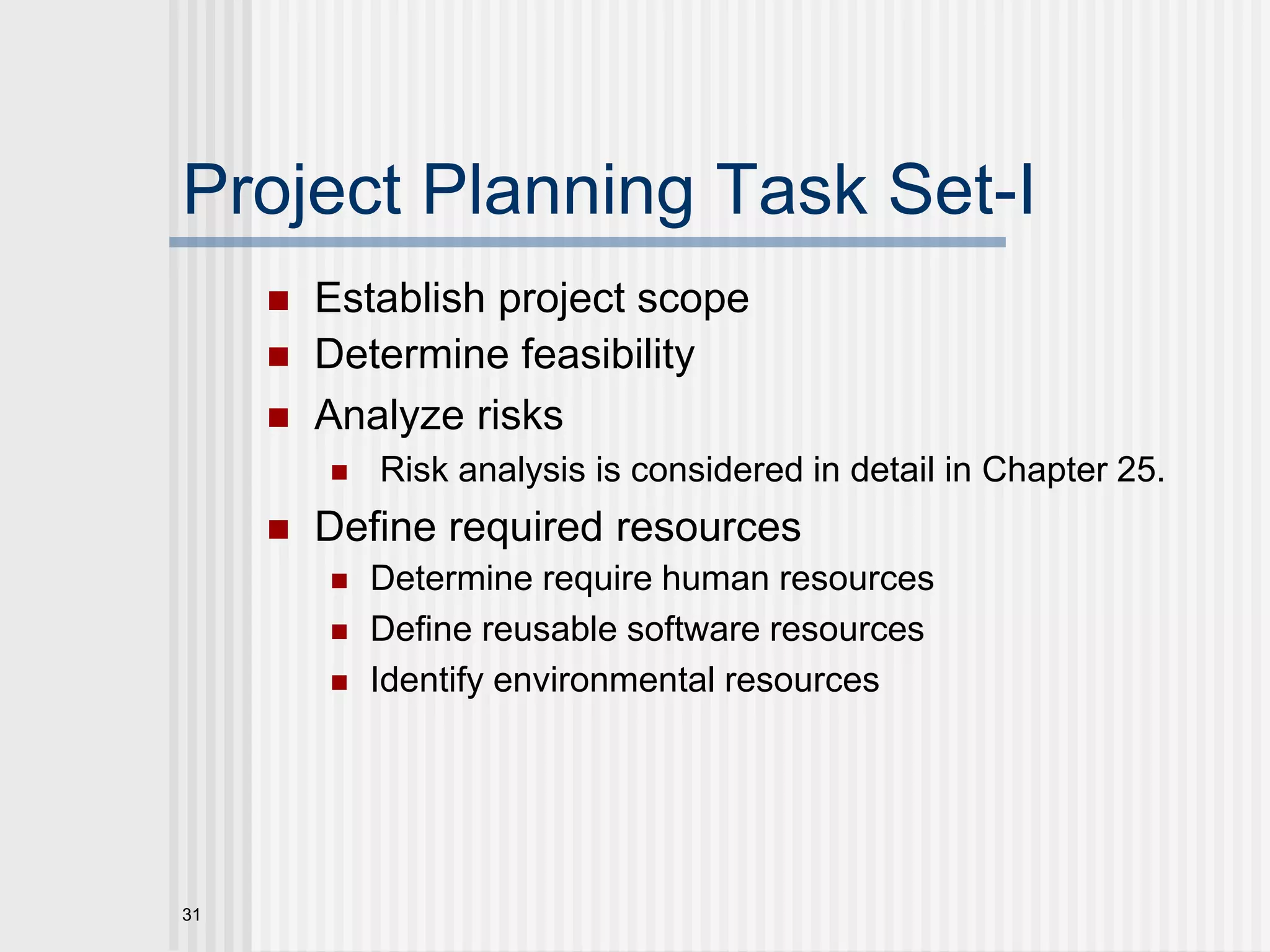 Project Planning Task Set-I

- Establish project scope
- Determine feasibility
- Analyze risks
  - Risk analysis is considered in detail in Chapter 25.
- Define required resources
  - Determine require human resources
  - Define reusable software resources
  - Identify environmental resources

31